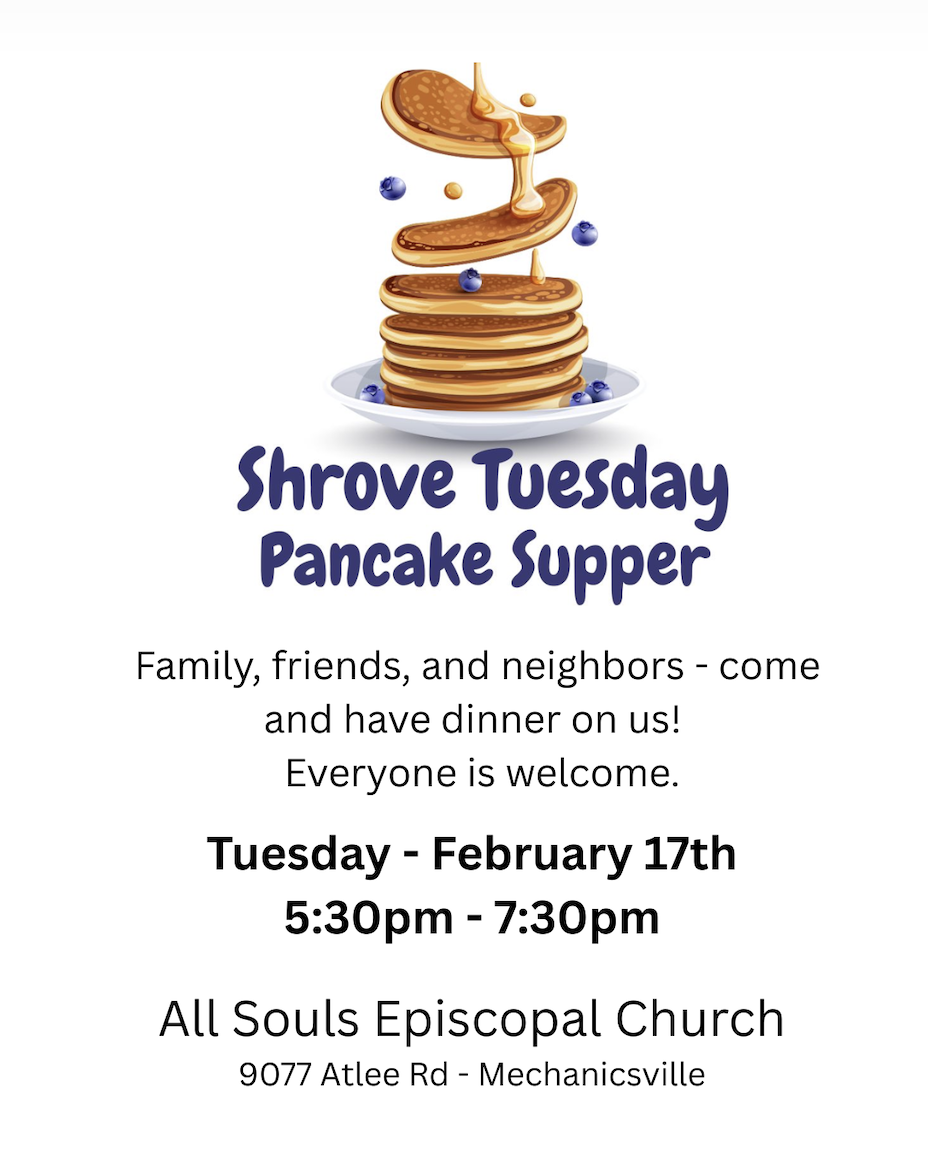 Shrove Tuesday
Pancake Supper

Family, friends, and neighbors - come and have dinner on us!
Everyone is welcome.

Tuesday - February 17th
5:30pm - 7:30pm

All Souls Episcopal Church
9077 Atlee Rd - Mechanicsville